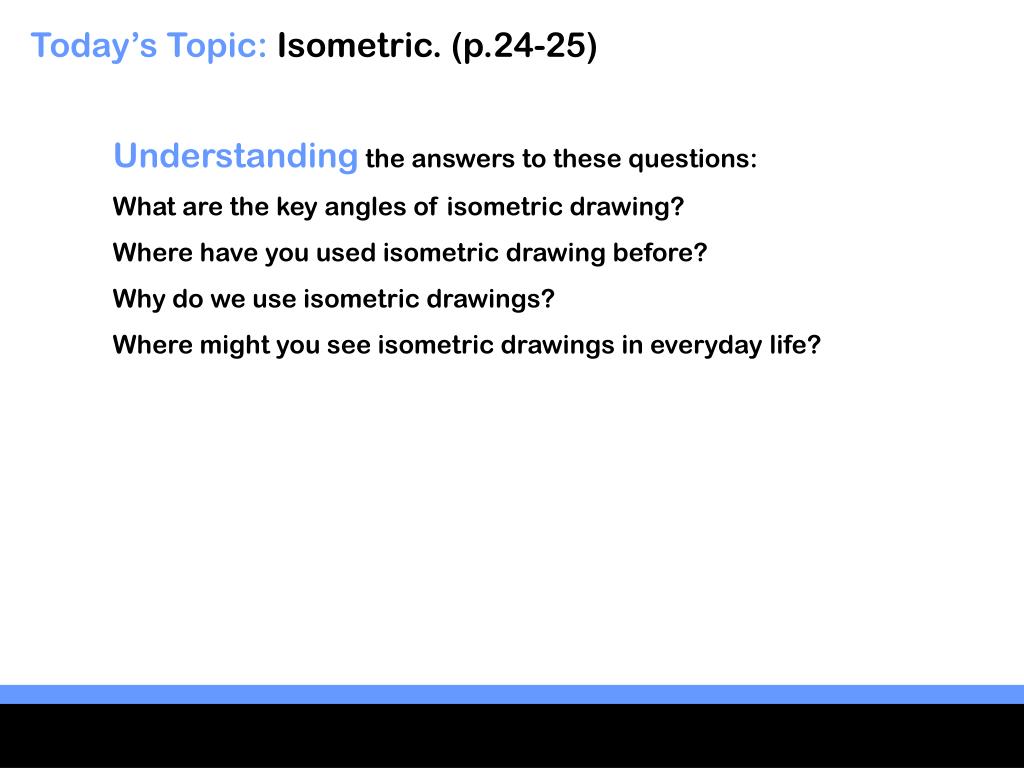 Today’s Topic: Isometric. (p.24-25)

Understanding the answers to these questions:

What are the key angles of isometric drawing?

Where have you used isometric drawing before?

Why do we use isometric drawings?

Where might you see isometric drawings in everyday life?